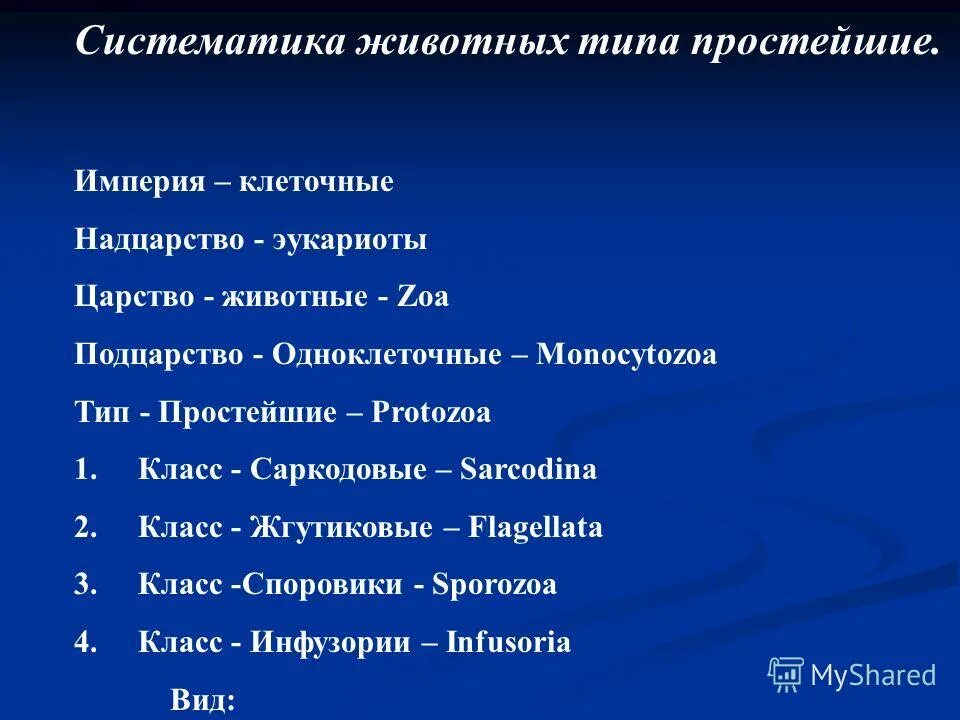 Систематика животных типа простейшие.

Империя – клеточные

Надцарство - эукариоты

Царство - животные - Zoa

Подцарство - Одноклеточные – Monocytozoa

Тип - Простейшие – Protozoa

1. Класс - Саркодовые – Sarcodina

2. Класс - Жгутиковые – Flagellata

3. Класс -Споровики - Sporozoa

4. Класс - Инфузории – Infusoria

Вид:

MyShared